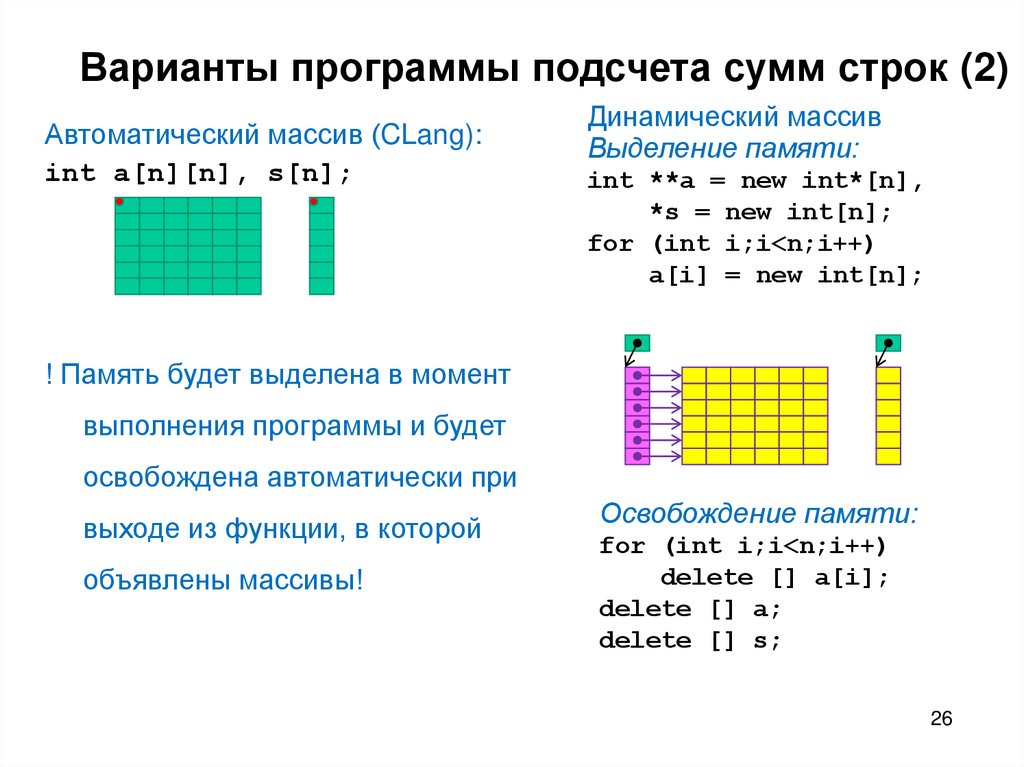 Варианты программы подсчета сумм строк (2)

Автоматический массив (CLang):
int a[n][n], s[n];

! Память будет выделена в момент выполнения программы и будет освобождена автоматически при выходе из функции, в которой объявлены массивы!

Динамический массив
Выделение памяти:
int **a = new int*[n],
    *s = new int[n];
for (int i;i<n;i++)
    a[i] = new int[n];

Освобождение памяти:
for (int i;i<n;i++)
    delete [] a[i];
delete [] a;
delete [] s;

26